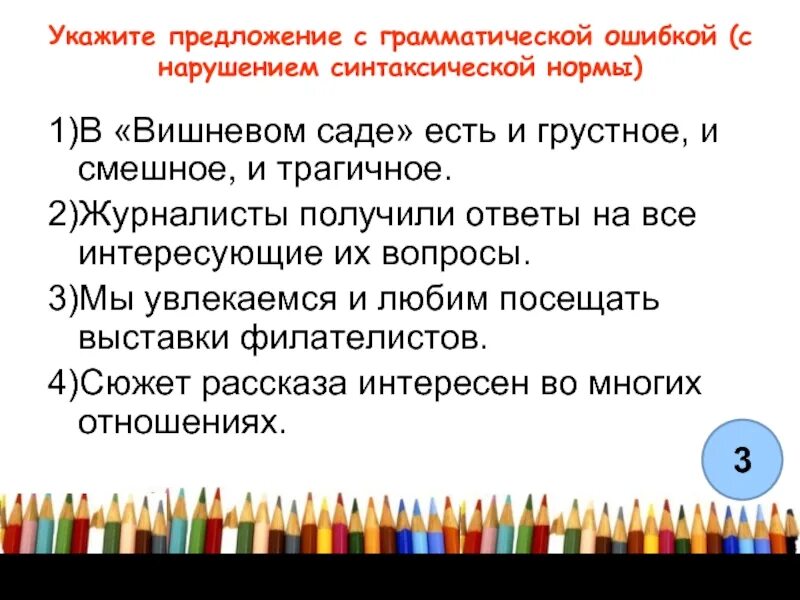 Укажите предложение с грамматической ошибкой (с нарушением синтаксической нормы)

1)В «Вишневом саде» есть и грустное, и смешное, и трагичное.

2)Журналисты получили ответы на все интересующие их вопросы.

3)Мы увлекаемся и любим посещать выставки филателистов.

4)Сюжет рассказа интересен во многих отношениях.

3